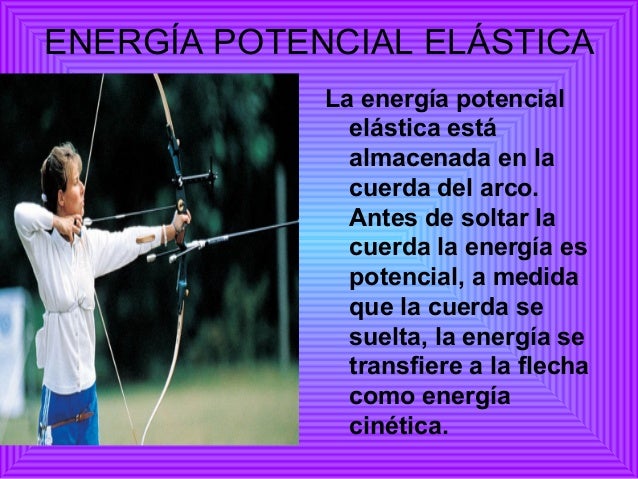 ENERGÍA POTENCIAL ELÁSTICA

La energía potencial elástica está almacenada en la cuerda del arco. Antes de soltar la cuerda la energía es potencial, a medida que la cuerda se suelta, la energía se transfiere a la flecha como energía cinética.